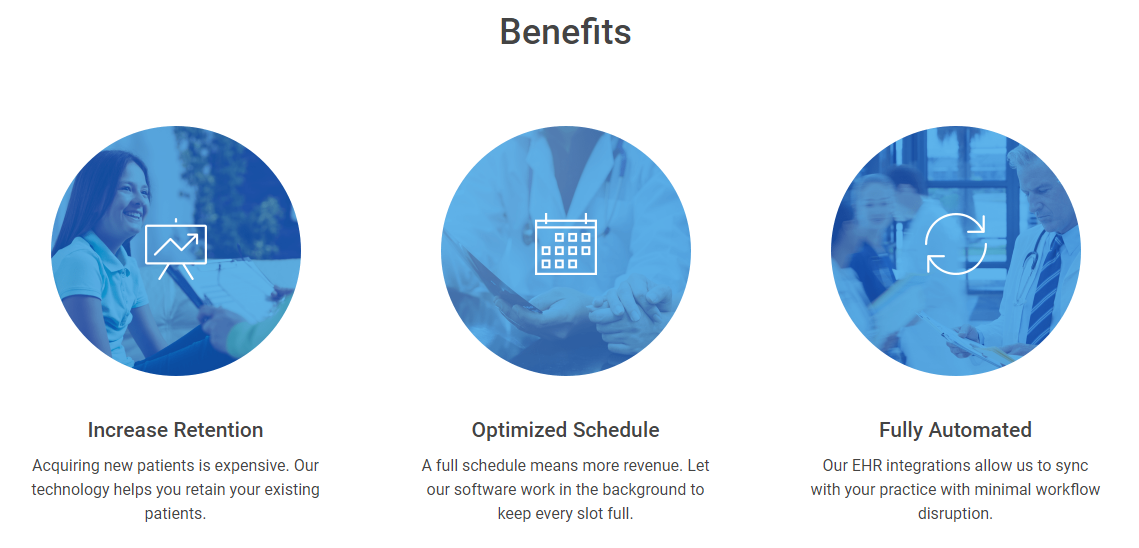 Benefits

Increase Retention

Acquiring new patients is expensive. Our technology helps you retain your existing patients.

Optimized Schedule

A full schedule means more revenue. Let our software work in the background to keep every slot full.

Fully Automated

Our EHR integrations allow us to sync with your practice with minimal workflow disruption.